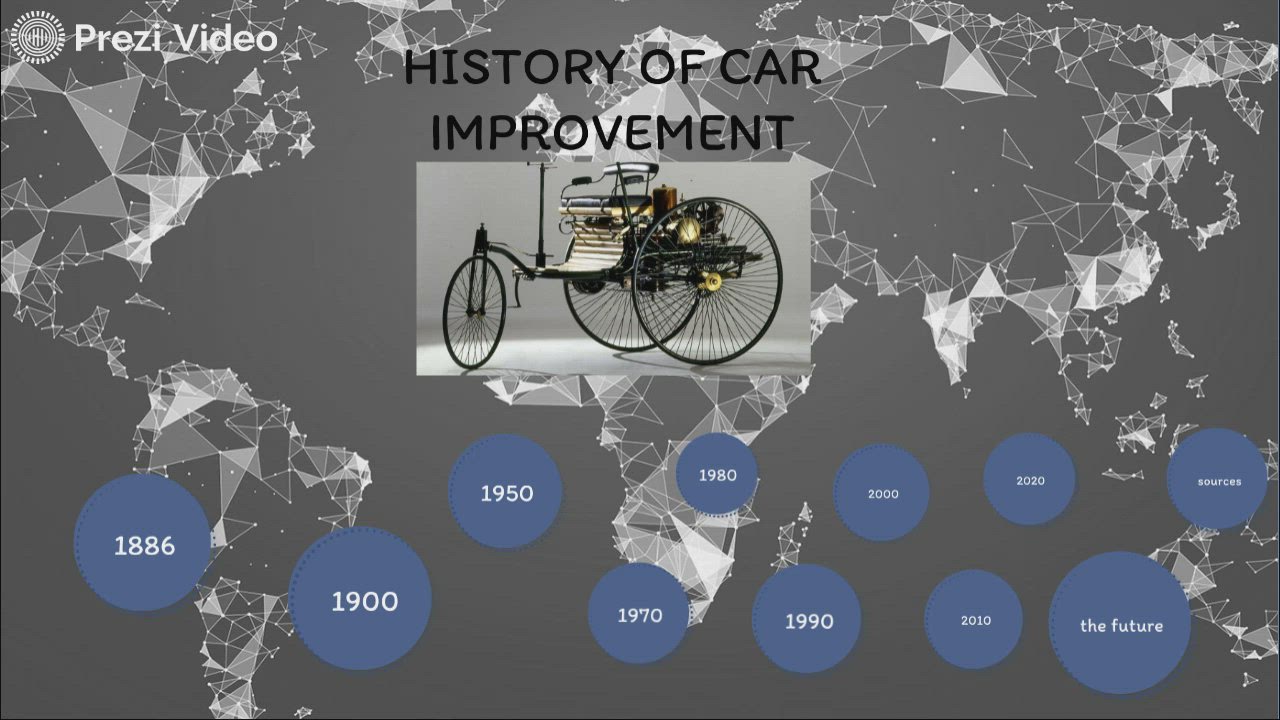 Prezi Video

HISTORY OF CAR IMPROVEMENT

1886

1900

1950

1970

1980

1990

2000

2010

2020

the future

sources